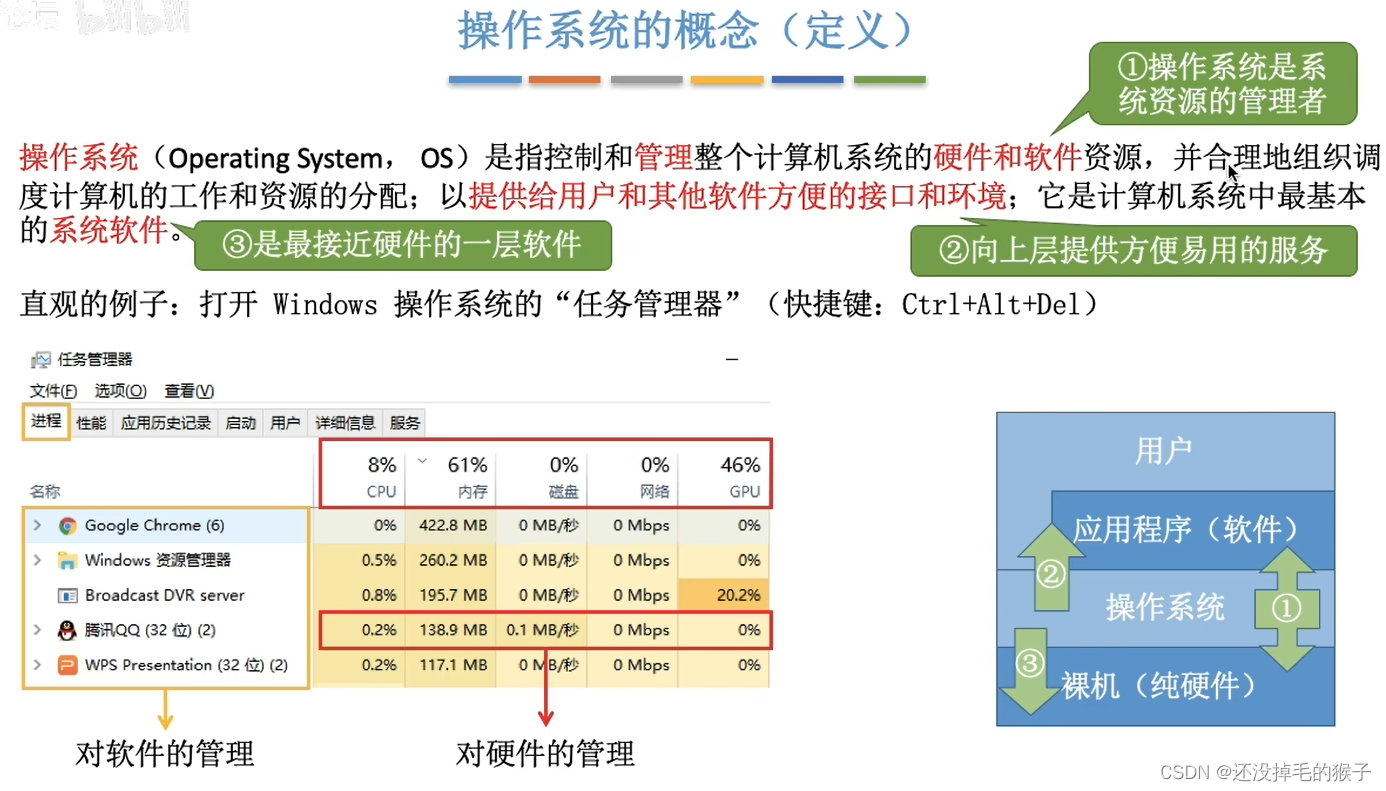 操作系统的概念（定义）

①操作系统是系统资源的管理者

操作系统（Operating System， OS）是指控制和管理整个计算机系统的硬件和软件资源，并合理地组织调度计算机的工作和资源的分配；以提供给用户和其他软件方便的接口和环境；它是计算机系统中最基本的系统软件。

③是最接近硬件的一层软件

②向上层提供方便易用的服务

直观的例子：打开 Windows 操作系统的“任务管理器”（快捷键：Ctrl+Alt+Del）

任务管理器
文件(F) 选项(O) 查看(V)
进程 性能 应用历史记录 启动 用户 详细信息 服务

| 名称 | 8% CPU | 61% 内存 | 0% 磁盘 | 0% 网络 | 46% GPU |
|---|---|---|---|---|---|
| Google Chrome (6) | 0% | 422.8 MB | 0 MB/秒 | 0 Mbps | 0% |
| Windows 资源管理器 | 0.5% | 260.2 MB | 0 MB/秒 | 0 Mbps | 0% |
| Broadcast DVR server | 0.8% | 195.7 MB | 0 MB/秒 | 0 Mbps | 20.2% |
| 腾讯QQ (32 位) (2) | 0.2% | 138.9 MB | 0.1 MB/秒 | 0 Mbps | 0% |
| WPS Presentation (32 位) (2) | 0.2% | 117.1 MB | 0 MB/秒 | 0 Mbps | 0% |

对软件的管理
对硬件的管理

用户
应用程序（软件）
②
操作系统
①
③
裸机（纯硬件）

CSDN @还没掉毛的猴子